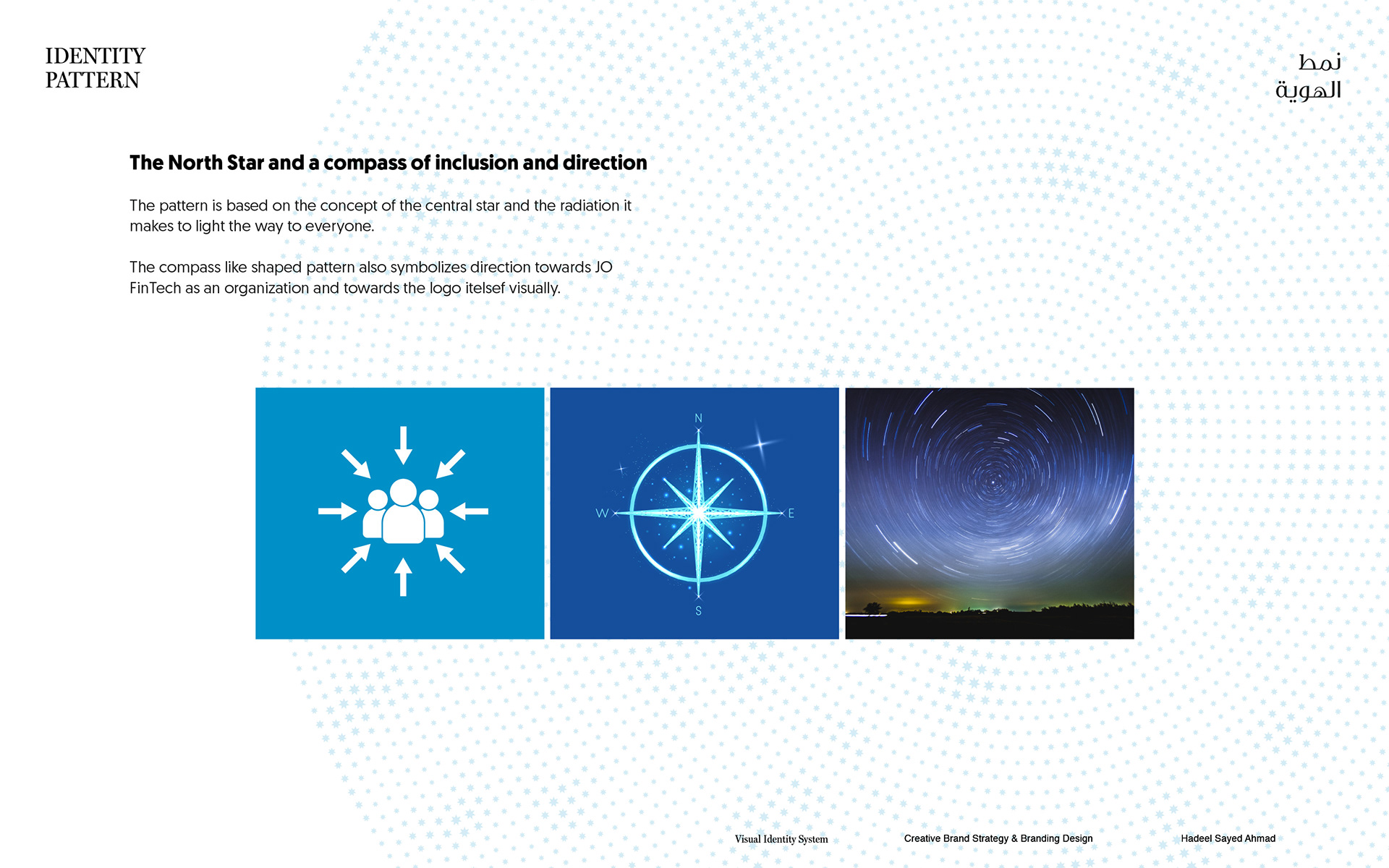 IDENTITY PATTERN

نمط الهوية

The North Star and a compass of inclusion and direction

The pattern is based on the concept of the central star and the radiation it makes to light the way to everyone.

The compass like shaped pattern also symbolizes direction towards JO FinTech as an organization and towards the logo itelsef visually.

N
W
E
S

Visual Identity System

Creative Brand Strategy & Branding Design

Hadeel Sayed Ahmad